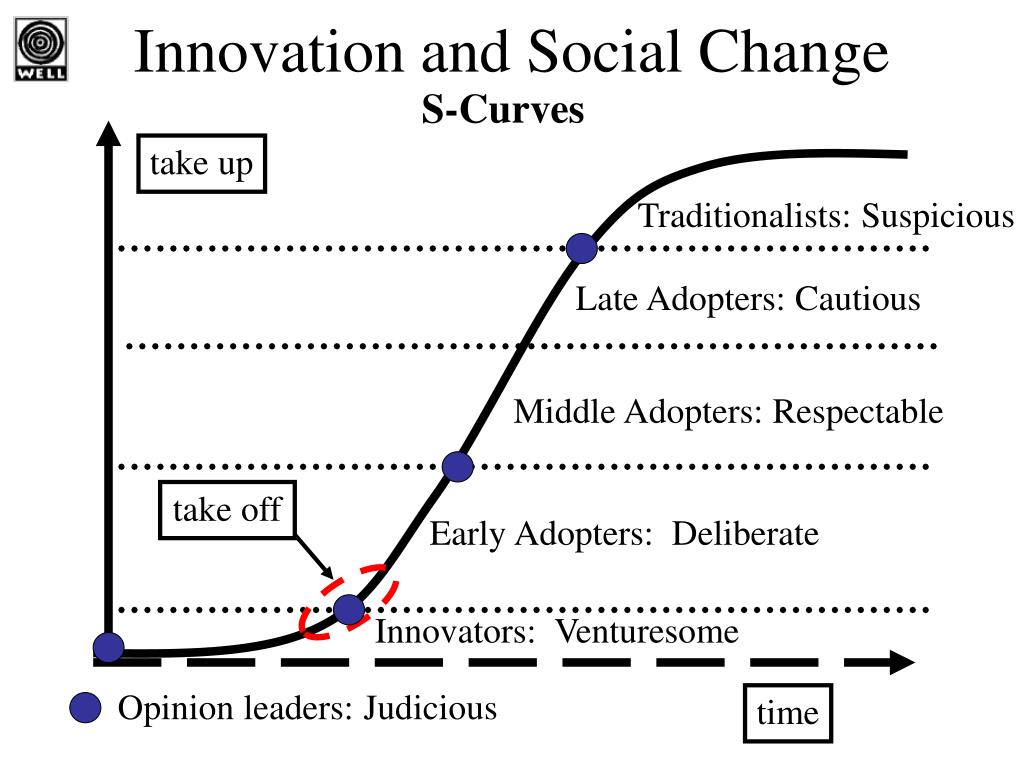 WELL

Innovation and Social Change

S-Curves

take up

Traditionalists: Suspicious

Late Adopters: Cautious

Middle Adopters: Respectable

take off

Early Adopters: Deliberate

Innovators: Venturesome

Opinion leaders: Judicious

time